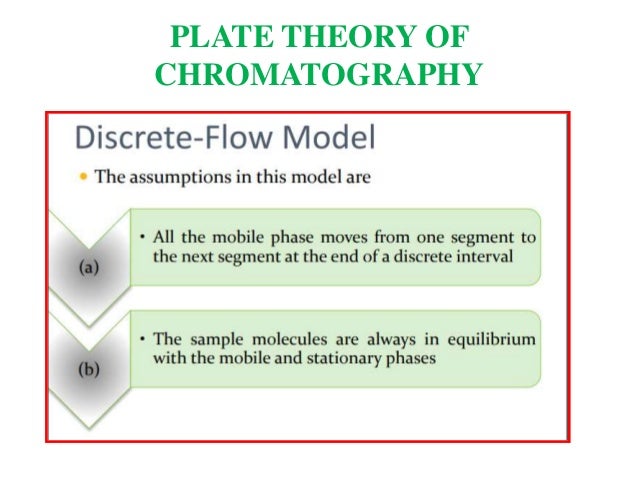 PLATE THEORY OF CHROMATOGRAPHY

Discrete-Flow Model

• The assumptions in this model are

(a)

• All the mobile phase moves from one segment to the next segment at the end of a discrete interval

(b)

• The sample molecules are always in equilibrium with the mobile and stationary phases